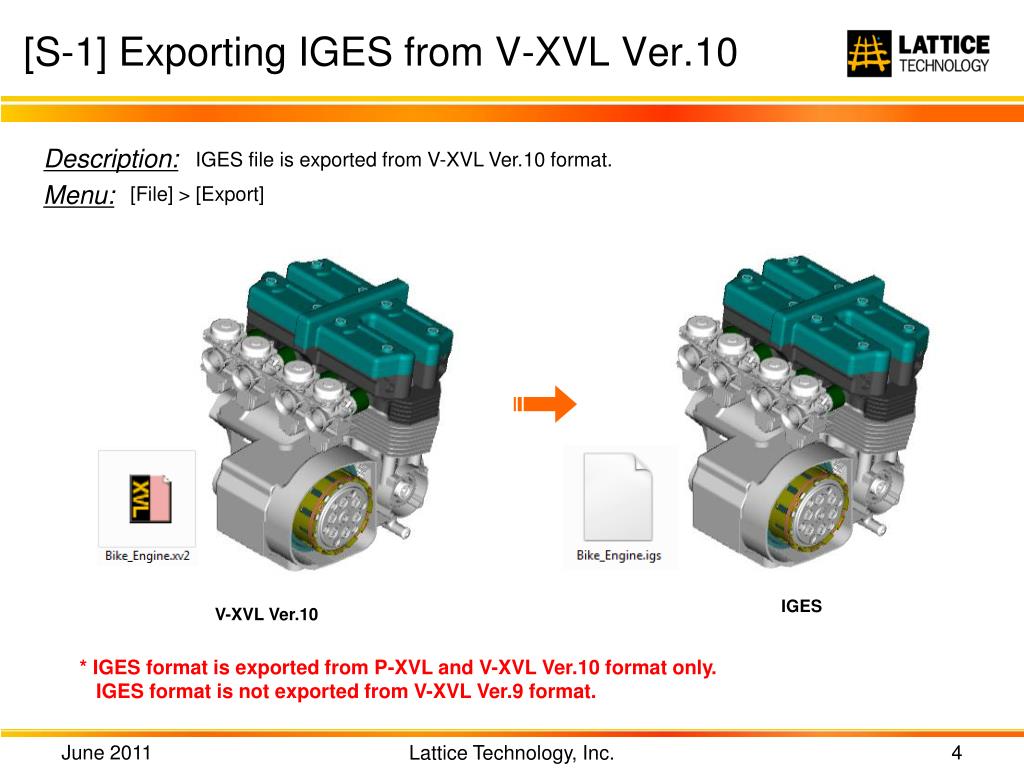 [S-1] Exporting IGES from V-XVL Ver.10

LATTICE TECHNOLOGY

Description: IGES file is exported from V-XVL Ver.10 format.

Menu: [File] > [Export]

XVL

Bike_Engine.xv2

Bike_Engine.igs

V-XVL Ver.10

IGES

* IGES format is exported from P-XVL and V-XVL Ver.10 format only.
IGES format is not exported from V-XVL Ver.9 format.

June 2011

Lattice Technology, Inc.

4